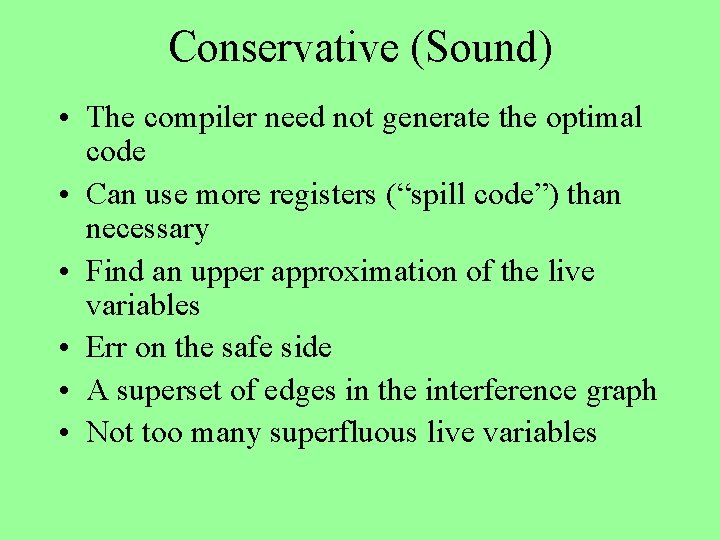 Conservative (Sound)

• The compiler need not generate the optimal code

• Can use more registers (“spill code”) than necessary

• Find an upper approximation of the live variables

• Err on the safe side

• A superset of edges in the interference graph

• Not too many superfluous live variables